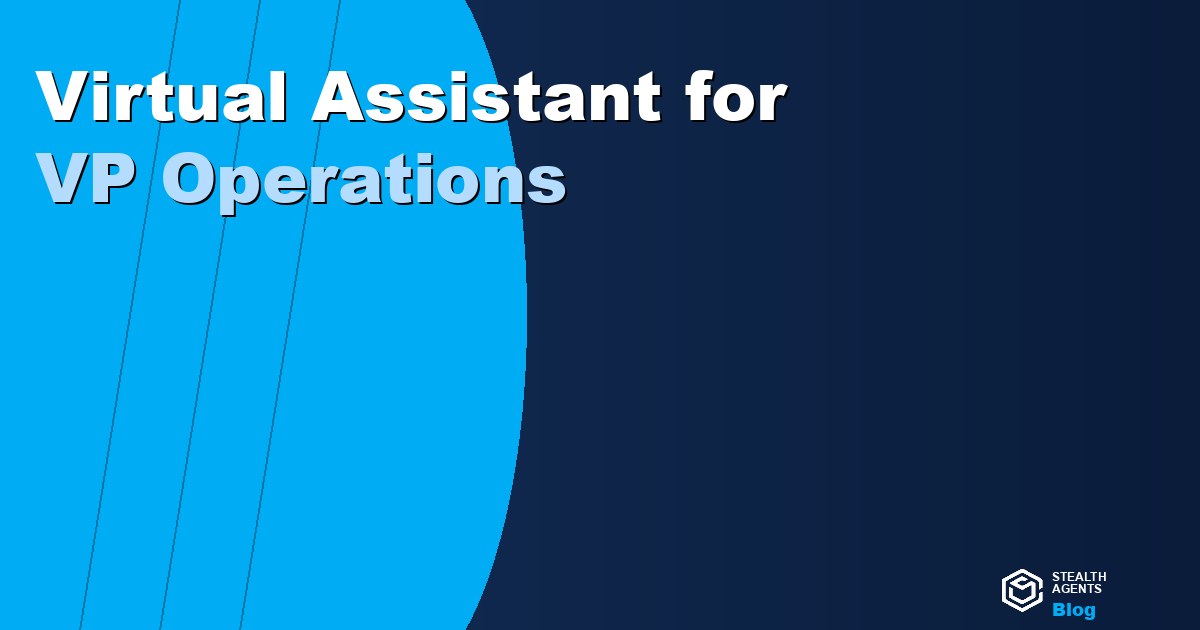 Virtual Assistant for
VP Operations

STEALTH
AGENTS
Blog